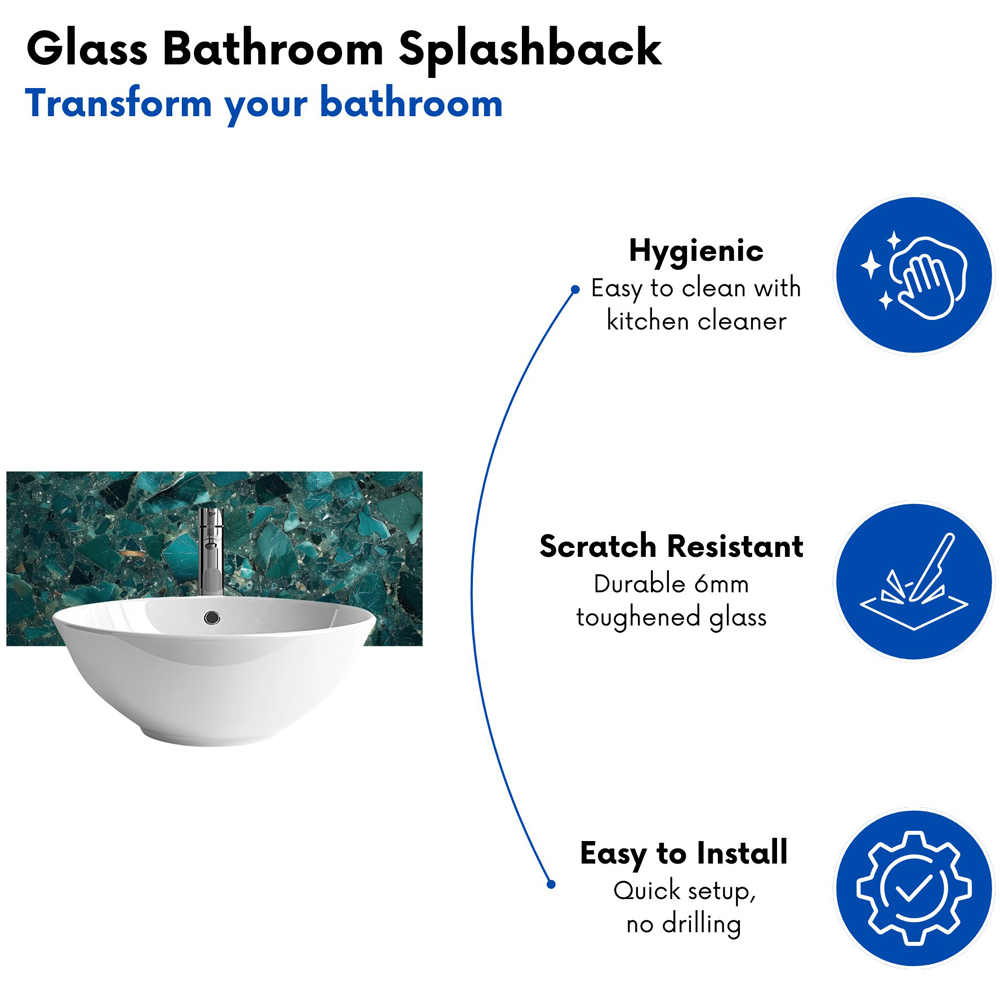 Glass Bathroom Splashback
Transform your bathroom

Hygienic
Easy to clean with kitchen cleaner

Scratch Resistant
Durable 6mm toughened glass

Easy to Install
Quick setup, no drilling